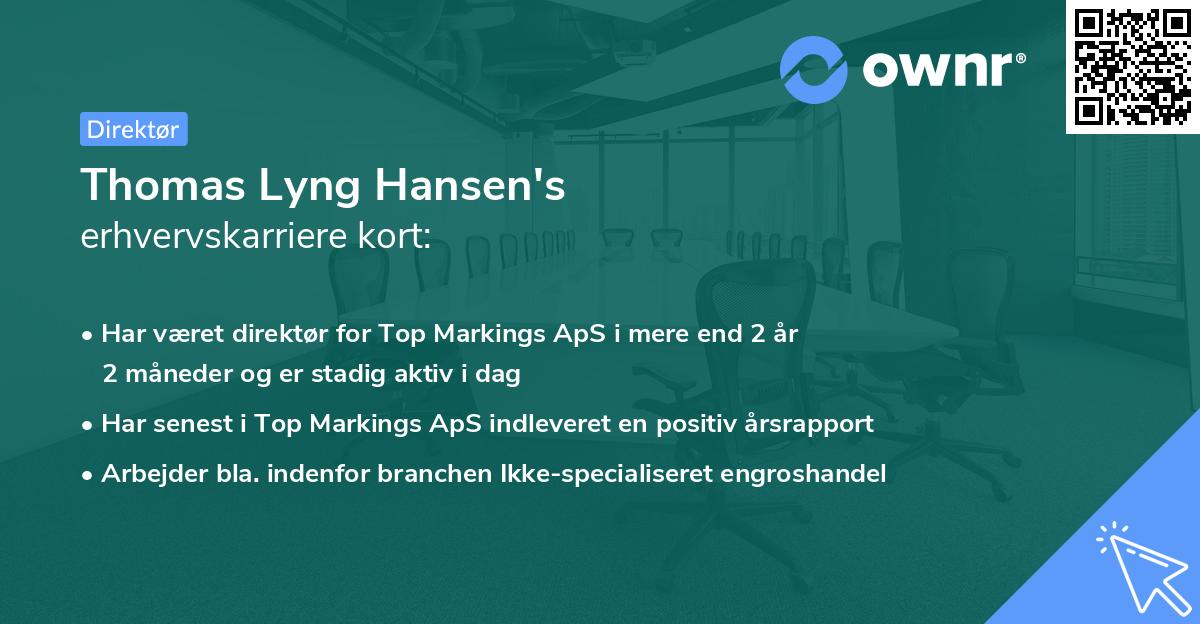 ownr®

Direktør

Thomas Lyng Hansen's
erhvervskarriere kort:

• Har været direktør for Top Markings ApS i mere end 2 år 2 måneder og er stadig aktiv i dag

• Har senest i Top Markings ApS indleveret en positiv årsrapport

• Arbejder bla. indenfor branchen Ikke-specialiseret engroshandel